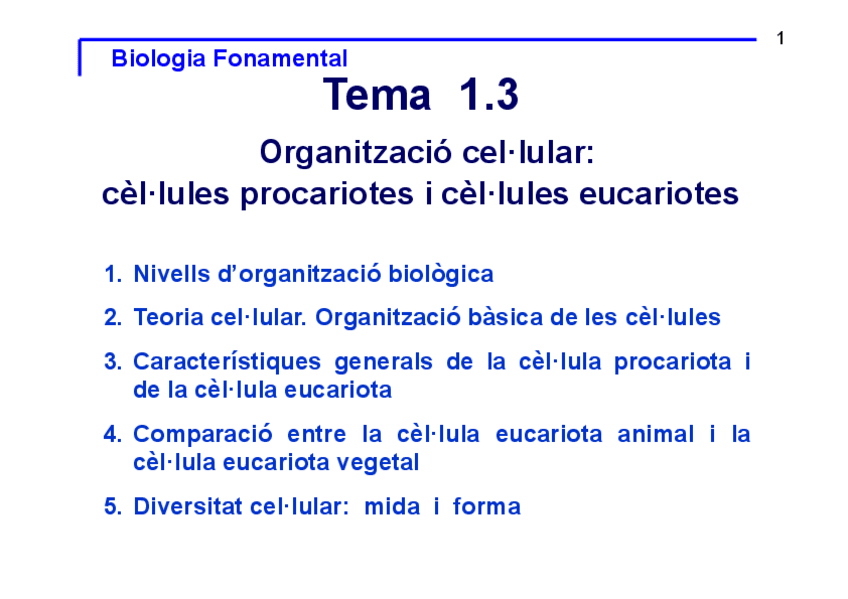 1

Biologia Fonamental

Tema 1.3

Organització cel·lular:
cèl·lules procariotes i cèl·lules eucariotes

1. Nivells d'organització biològica
2. Teoria cel·lular. Organització bàsica de les cèl·lules
3. Característiques generals de la cèl·lula procariota i de la cèl·lula eucariota
4. Comparació entre la cèl·lula eucariota animal i la cèl·lula eucariota vegetal
5. Diversitat cel·lular: mida i forma